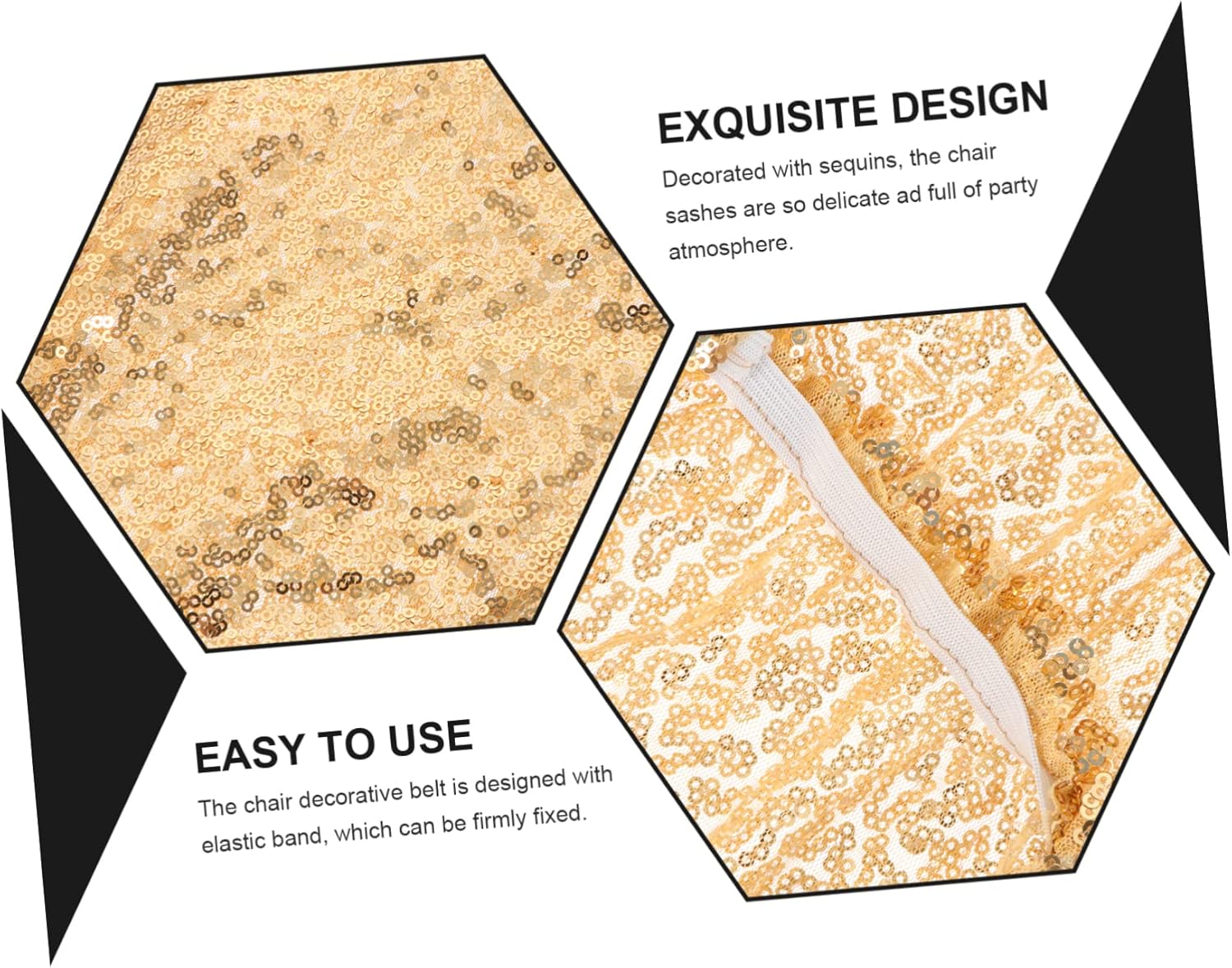 EXQUISITE DESIGN

Decorated with sequins, the chair sashes are so delicate ad full of party atmosphere.

EASY TO USE

The chair decorative belt is designed with elastic band, which can be firmly fixed.